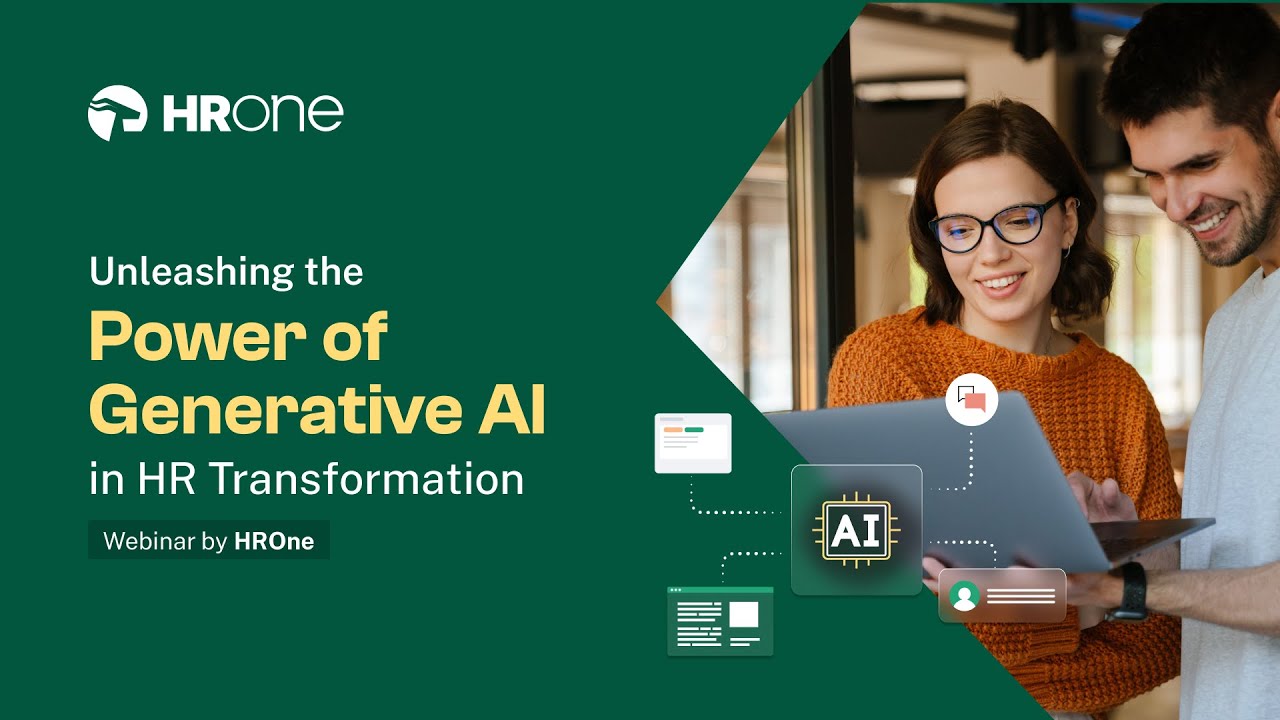 HROne

Unleashing the
Power of
Generative AI
in HR Transformation

Webinar by HROne

AI